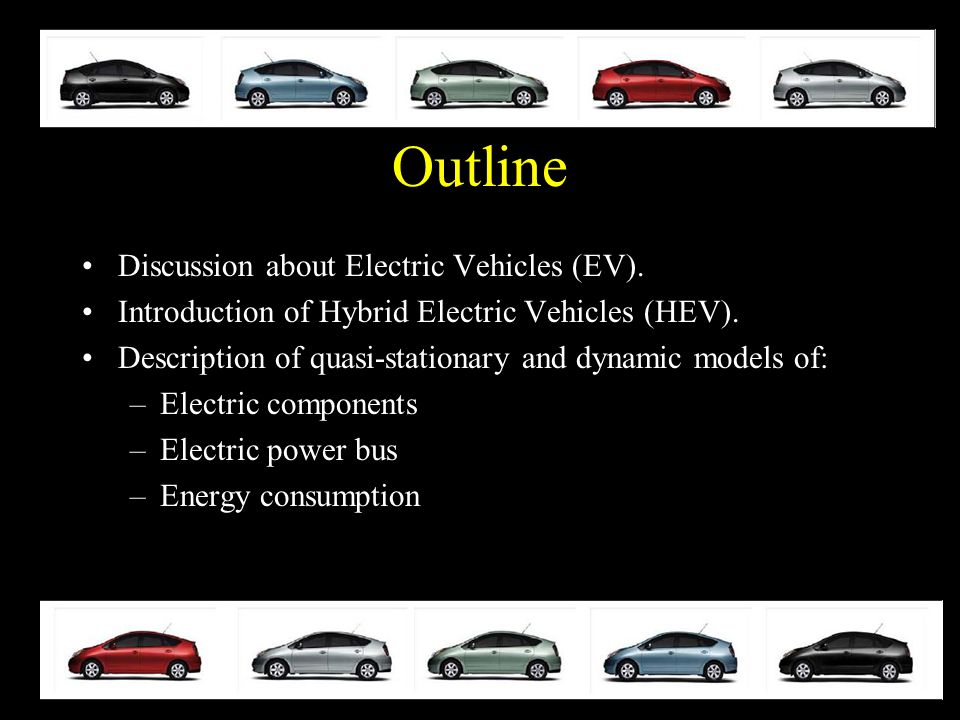 Outline

• Discussion about Electric Vehicles (EV).
• Introduction of Hybrid Electric Vehicles (HEV).
• Description of quasi-stationary and dynamic models of:
  – Electric components
  – Electric power bus
  – Energy consumption